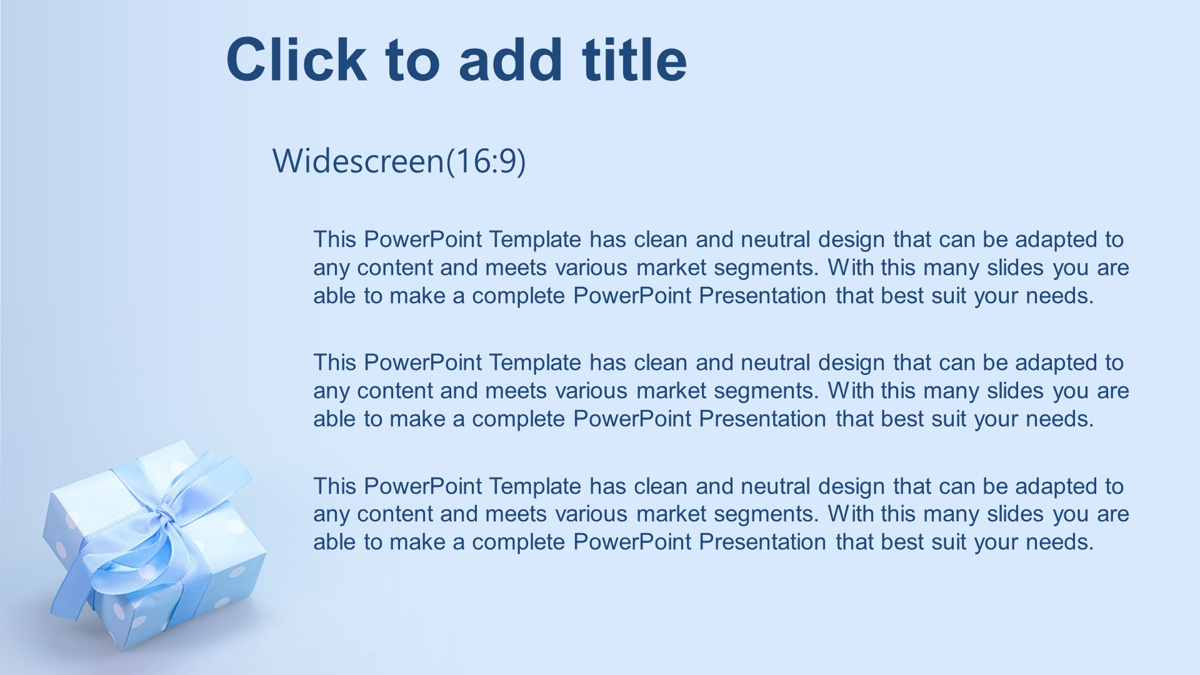 Click to add title

Widescreen(16:9)

This PowerPoint Template has clean and neutral design that can be adapted to any content and meets various market segments. With this many slides you are able to make a complete PowerPoint Presentation that best suit your needs.

This PowerPoint Template has clean and neutral design that can be adapted to any content and meets various market segments. With this many slides you are able to make a complete PowerPoint Presentation that best suit your needs.

This PowerPoint Template has clean and neutral design that can be adapted to any content and meets various market segments. With this many slides you are able to make a complete PowerPoint Presentation that best suit your needs.